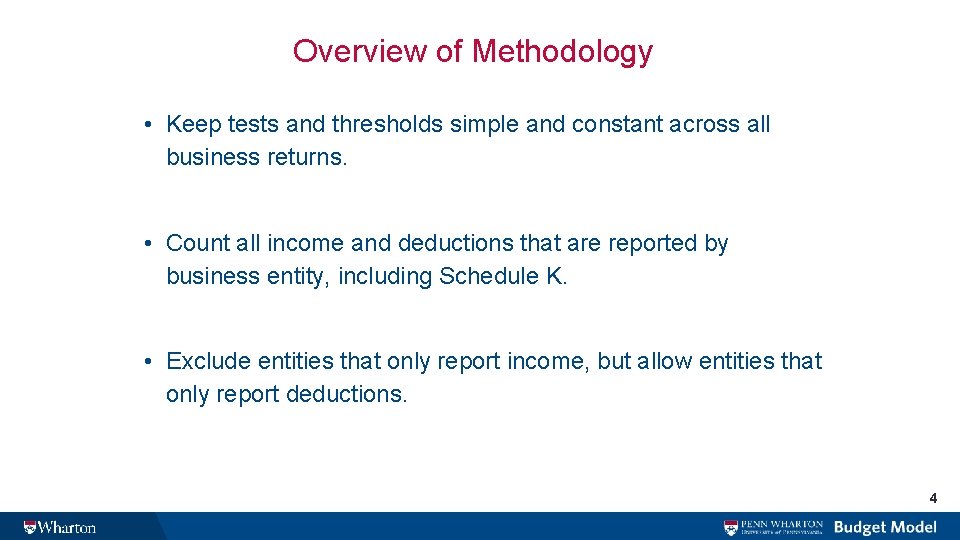 Overview of Methodology

• Keep tests and thresholds simple and constant across all business returns.

• Count all income and deductions that are reported by business entity, including Schedule K.

• Exclude entities that only report income, but allow entities that only report deductions.

4

Wharton

PENN WHARTON UNIVERSITY of PENNSYLVANIA Budget Model